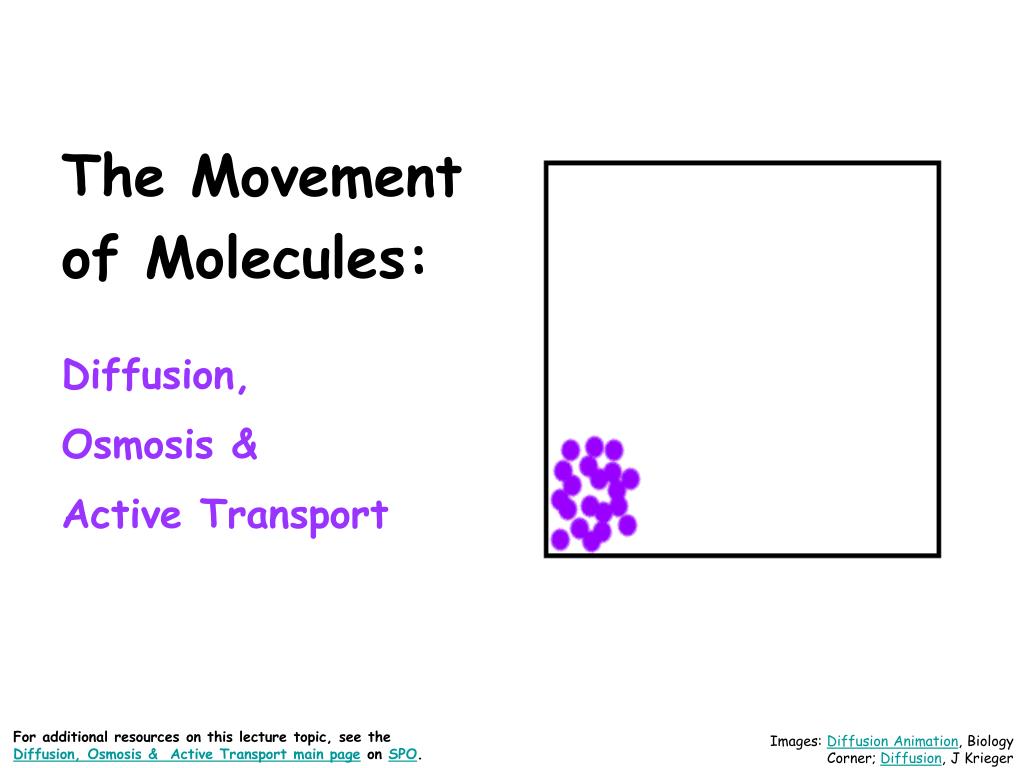 The Movement of Molecules:

Diffusion,

Osmosis &

Active Transport

For additional resources on this lecture topic, see the Diffusion, Osmosis & Active Transport main page on SPO.

Images: Diffusion Animation, Biology Corner; Diffusion, J Krieger